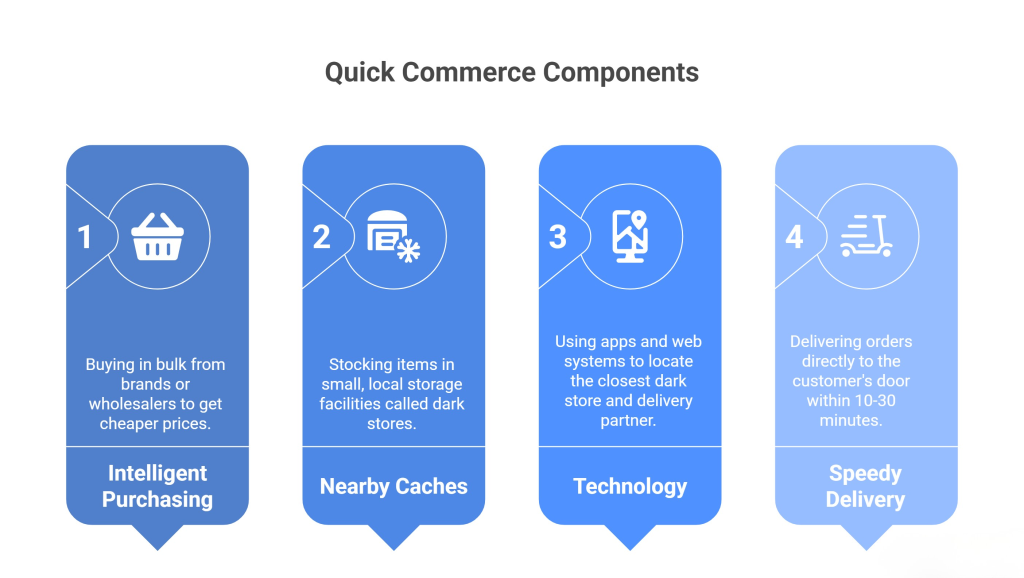 Quick Commerce Components

1

Buying in bulk from brands or wholesalers to get cheaper prices.

Intelligent Purchasing

2

Stocking items in small, local storage facilities called dark stores.

Nearby Caches

3

Using apps and web systems to locate the closest dark store and delivery partner.

Technology

4

Delivering orders directly to the customer's door within 10-30 minutes.

Speedy Delivery